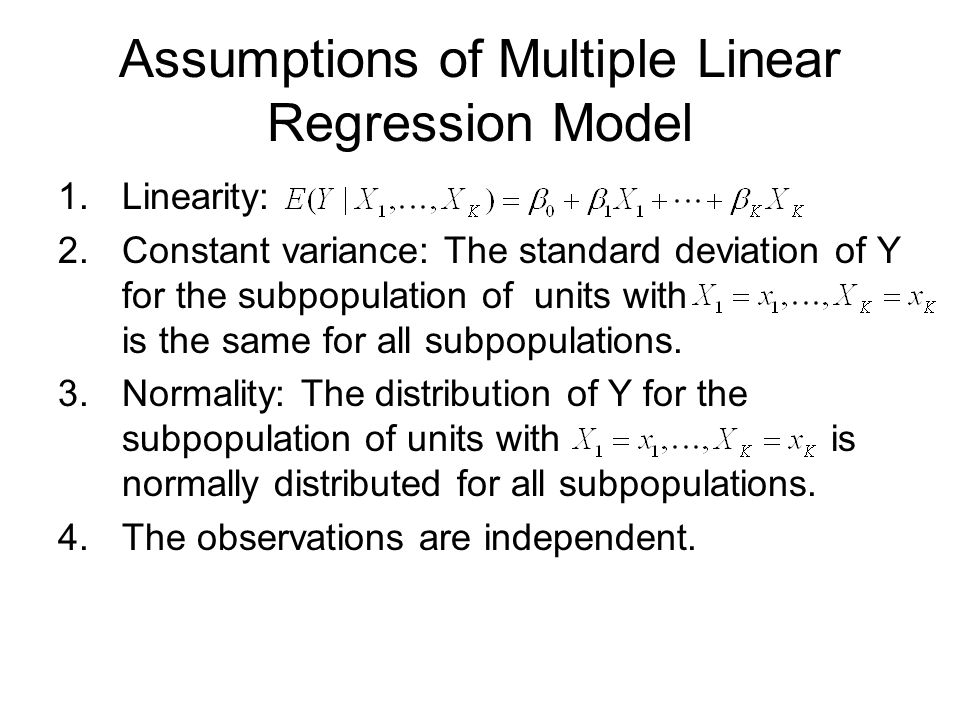 Assumptions of Multiple Linear Regression Model

1. Linearity: $E(Y \mid X_1, \ldots, X_K) = \beta_0 + \beta_1 X_1 + \cdots + \beta_K X_K$

2. Constant variance: The standard deviation of Y for the subpopulation of units with $X_1 = x_1, \ldots, X_K = x_K$ is the same for all subpopulations.

3. Normality: The distribution of Y for the subpopulation of units with $X_1 = x_1, \ldots, X_K = x_K$ is normally distributed for all subpopulations.

4. The observations are independent.